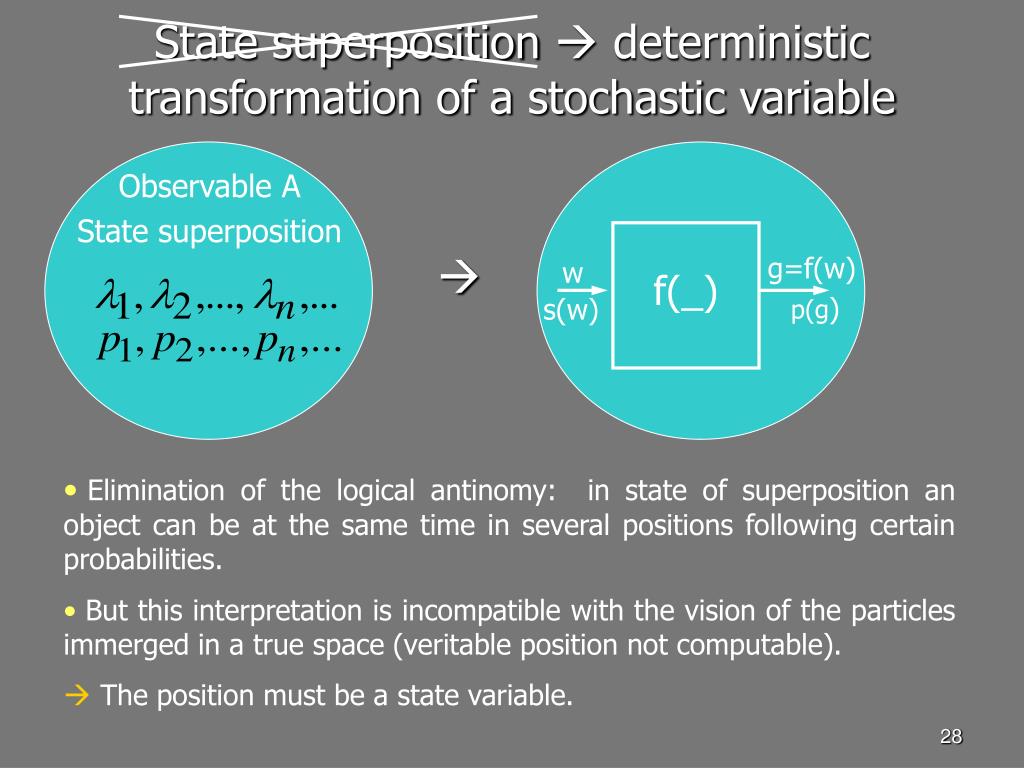 State superposition → deterministic transformation of a stochastic variable

Observable A
State superposition
$\lambda_1, \lambda_2, ..., \lambda_n, ...$
$p_1, p_2, ..., p_n, ...$

→

w
s(w)
f(_)
g=f(w)
p(g)

• Elimination of the logical antinomy: in state of superposition an object can be at the same time in several positions following certain probabilities.

• But this interpretation is incompatible with the vision of the particles immerged in a true space (veritable position not computable).

→ The position must be a state variable.

28